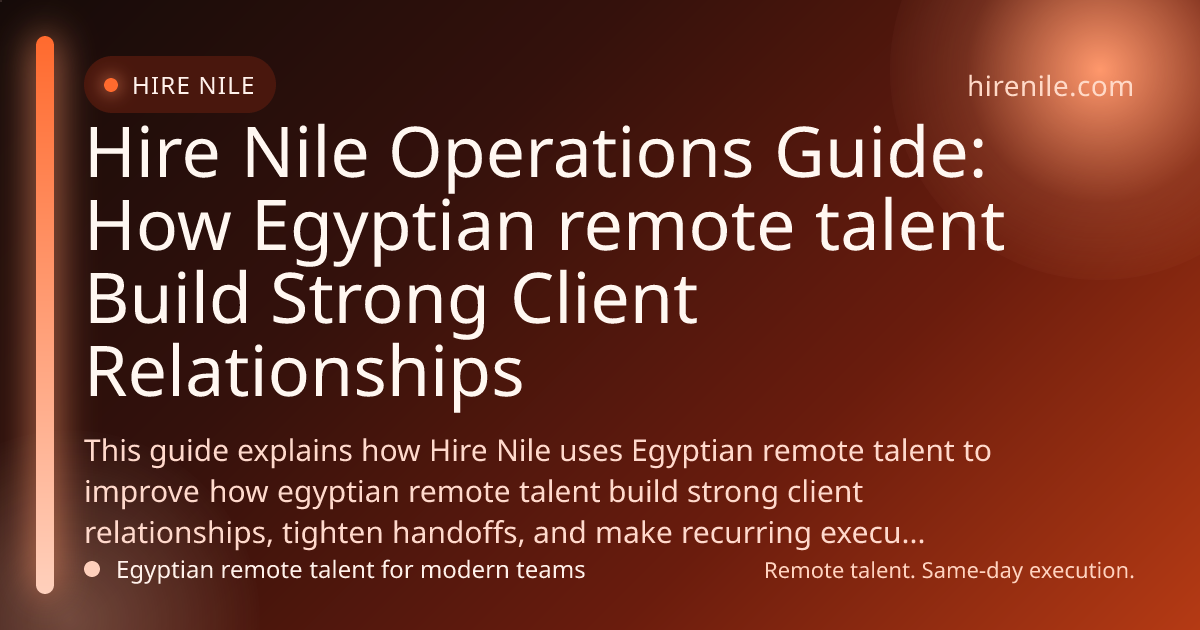 HIRE NILE

hirenile.com

Hire Nile Operations Guide: How Egyptian remote talent Build Strong Client Relationships

This guide explains how Hire Nile uses Egyptian remote talent to improve how egyptian remote talent build strong client relationships, tighten handoffs, and make recurring execu...

Egyptian remote talent for modern teams

Remote talent. Same-day execution.